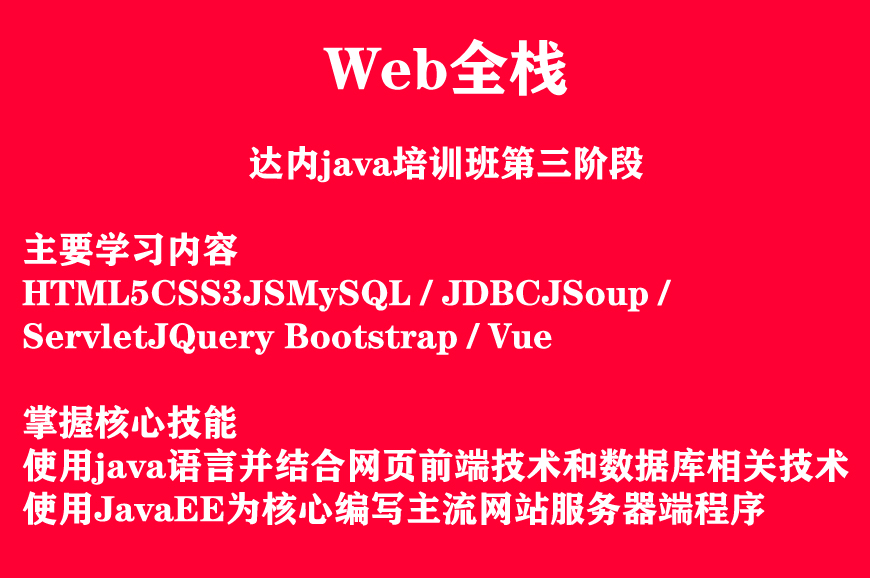 Web全栈

达内java培训班第三阶段

主要学习内容
HTML5CSS3JSMySQL / JDBCJSoup / ServletJQuery Bootstrap / Vue

掌握核心技能
使用java语言并结合网页前端技术和数据库相关技术
使用JavaEE为核心编写主流网站服务器端程序